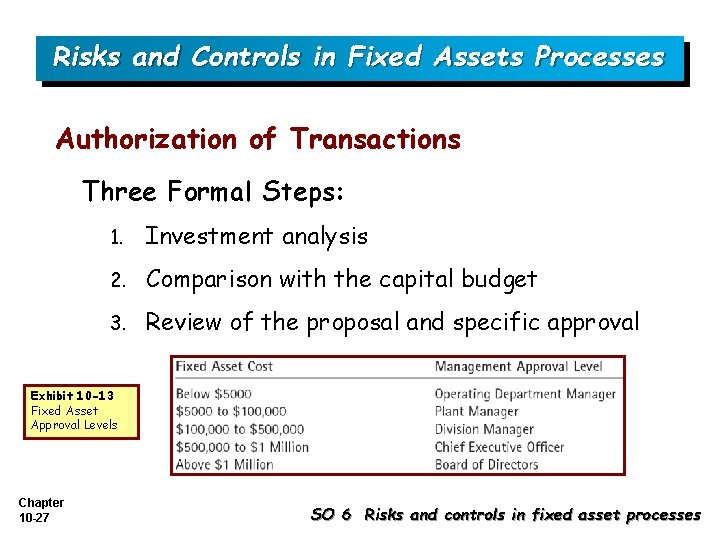 Risks and Controls in Fixed Assets Processes

Authorization of Transactions

Three Formal Steps:

1. Investment analysis
2. Comparison with the capital budget
3. Review of the proposal and specific approval

Exhibit 10-13
Fixed Asset
Approval Levels

| Fixed Asset Cost | Management Approval Level |
|---|---|
| Below \$5000 | Operating Department Manager |
| \$5000 to \$100,000 | Plant Manager |
| \$100,000 to \$500,000 | Division Manager |
| \$500,000 to \$1 Million | Chief Executive Officer |
| Above \$1 Million | Board of Directors |

Chapter
10-27

SO 6 Risks and controls in fixed asset processes